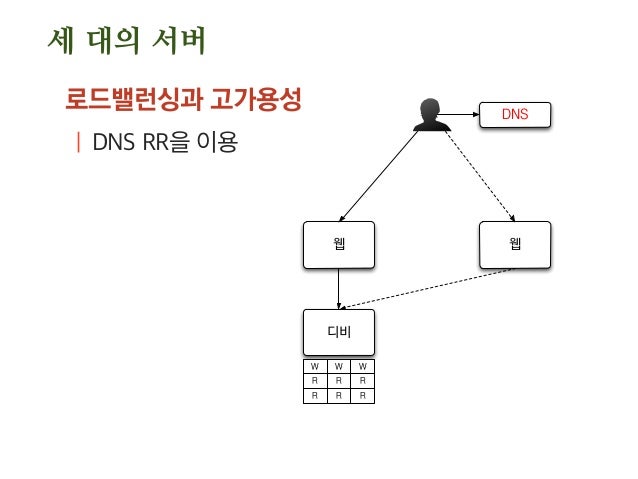 세 대의 서버

로드밸런싱과 고가용성

| DNS RR을 이용

DNS

웹

웹

디비

| W | W | W |
|---|---|---|
| R | R | R |
| R | R | R |